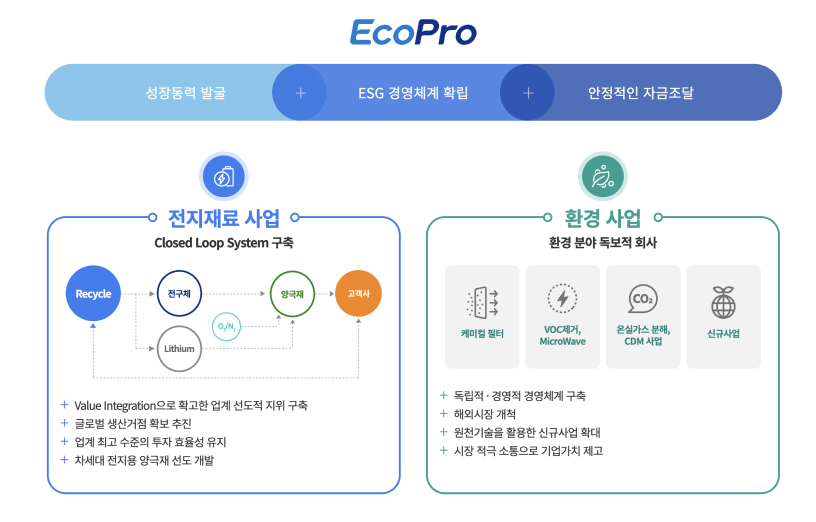 EcoPro

성장동력 발굴 + ESG 경영체계 확립 + 안정적인 자금조달

전지재료 사업
Closed Loop System 구축

Recycle
전구체
양극재
고객사
$O_2/N_2$
Lithium

+ Value Integration으로 확고한 업계 선도적 지위 구축
+ 글로벌 생산거점 확보 추진
+ 업계 최고 수준의 투자 효율성 유지
+ 차세대 전지용 양극재 선도 개발

환경 사업
환경 분야 독보적 회사

케미컬 필터
VOC제거, MicroWave
$CO_2$
온실가스 분해, CDM 사업
신규사업

+ 독립적 · 경영적 경영체계 구축
+ 해외시장 개척
+ 원천기술을 활용한 신규사업 확대
+ 시장 적극 소통으로 기업가치 제고